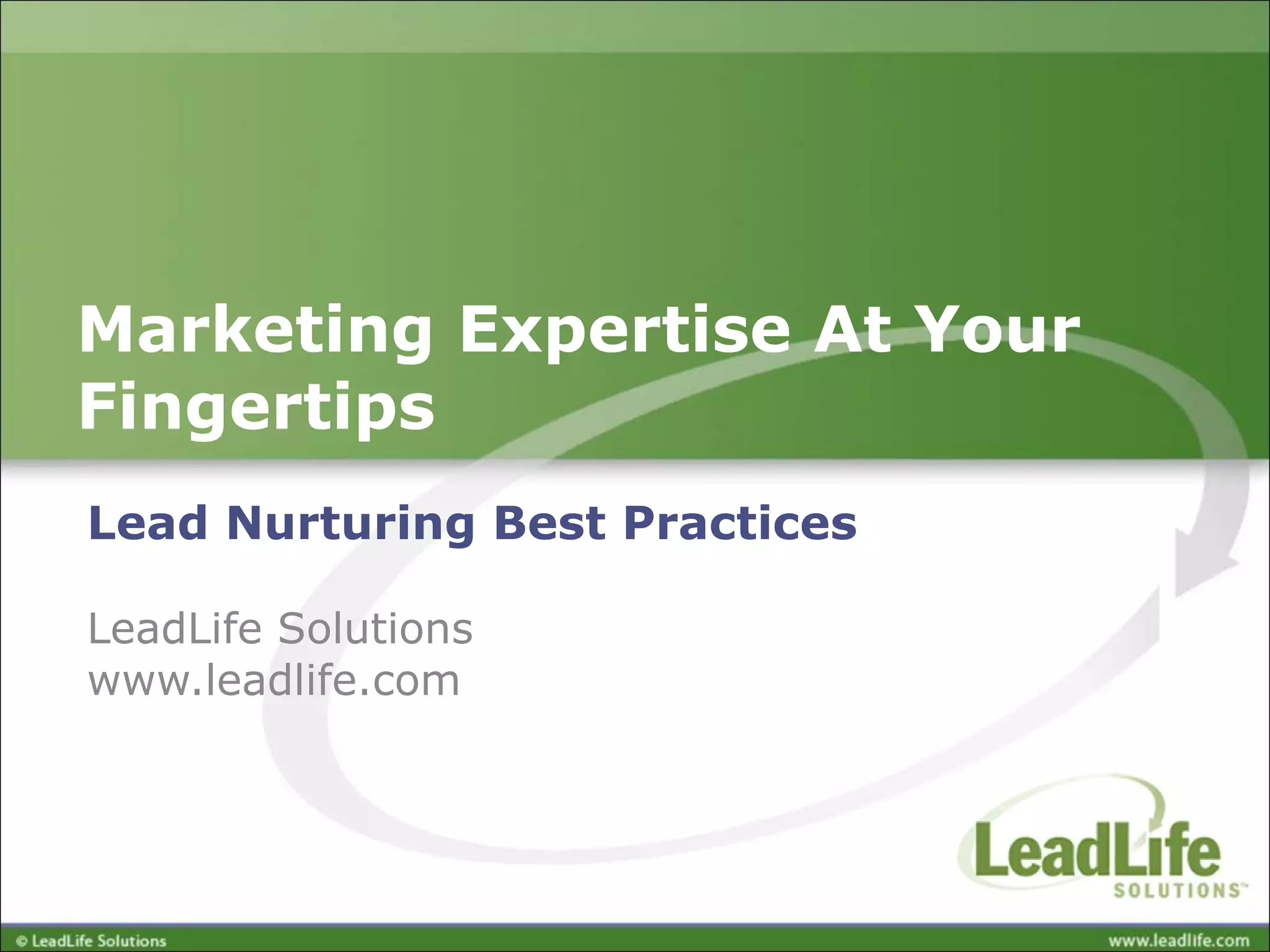 Marketing Expertise At Your Fingertips

Lead Nurturing Best Practices

LeadLife Solutions
www.leadlife.com

LeadLife
SOLUTIONS™

© LeadLife Solutions

www.leadlife.com